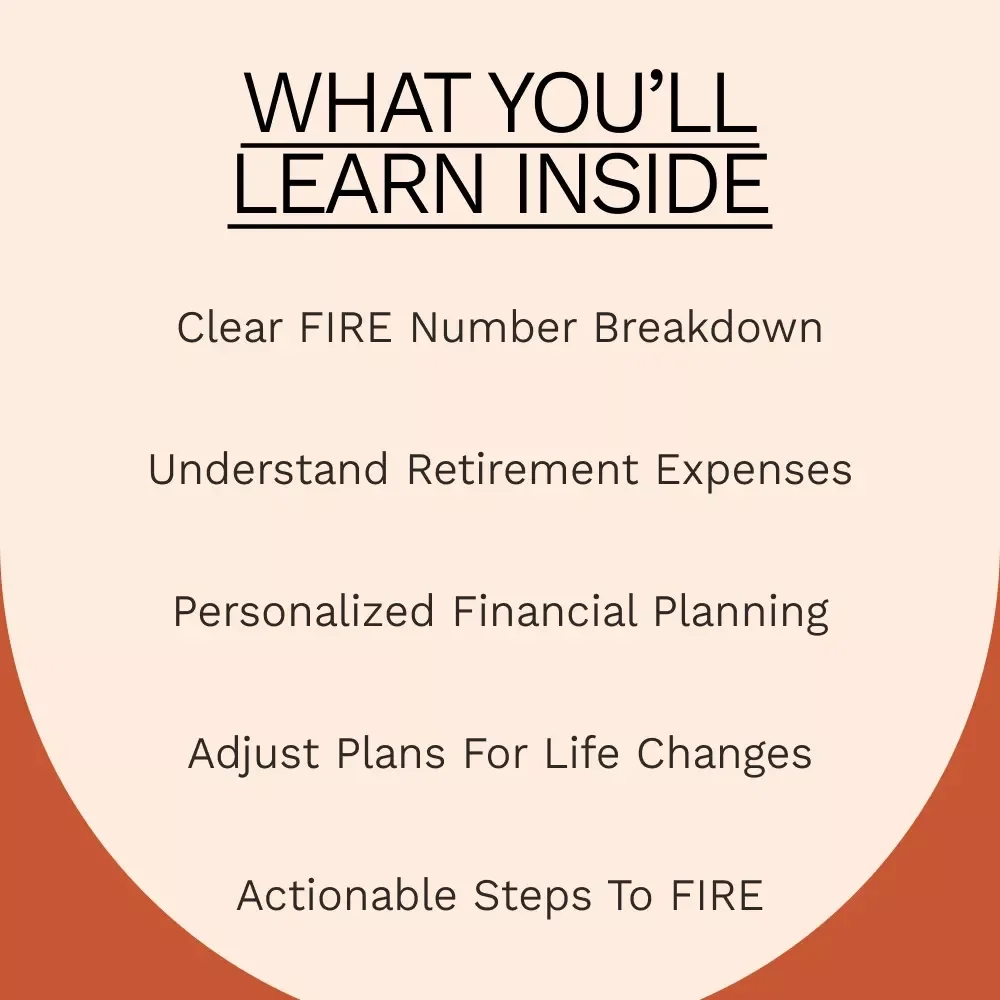 WHAT YOU'LL LEARN INSIDE

Clear FIRE Number Breakdown

Understand Retirement Expenses

Personalized Financial Planning

Adjust Plans For Life Changes

Actionable Steps To FIRE